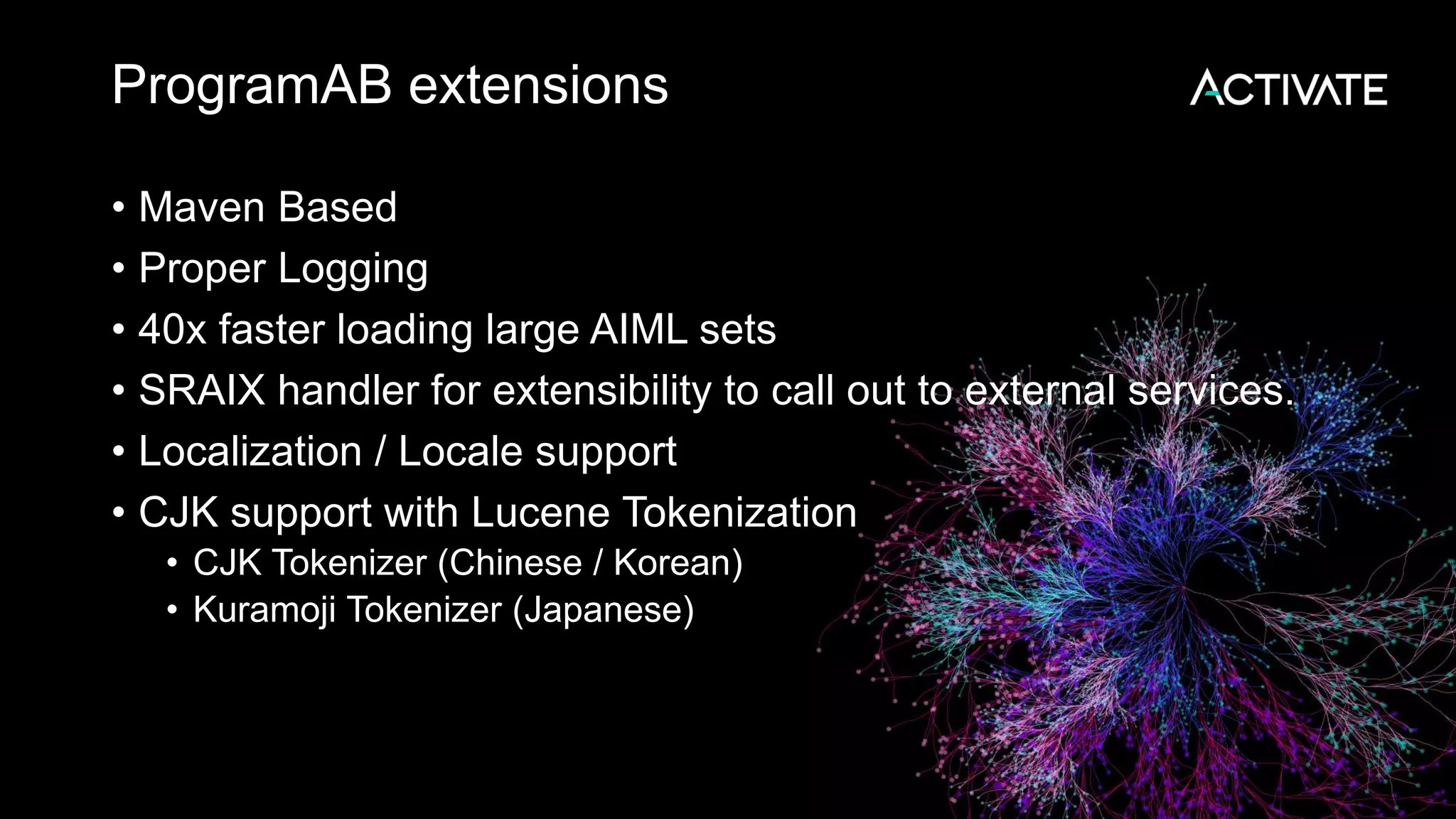 ProgramAB extensions

ACTIVATE

• Maven Based
• Proper Logging
• 40x faster loading large AIML sets
• SRAIX handler for extensibility to call out to external services.
• Localization / Locale support
• CJK support with Lucene Tokenization
  • CJK Tokenizer (Chinese / Korean)
  • Kuramoji Tokenizer (Japanese)